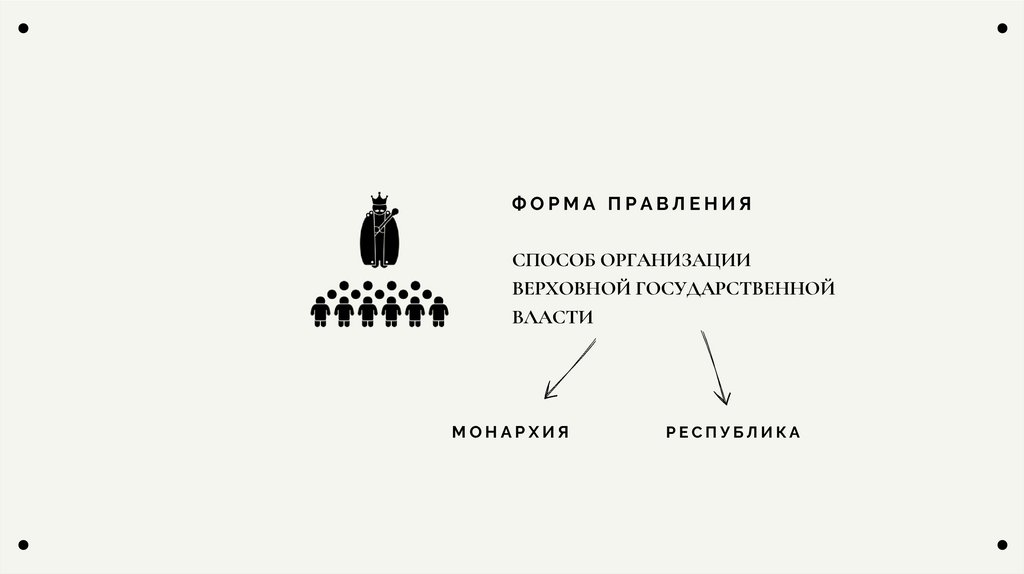 ФОРМА ПРАВЛЕНИЯ

СПОСОБ ОРГАНИЗАЦИИ ВЕРХОВНОЙ ГОСУДАРСТВЕННОЙ ВЛАСТИ

МОНАРХИЯ

РЕСПУБЛИКА